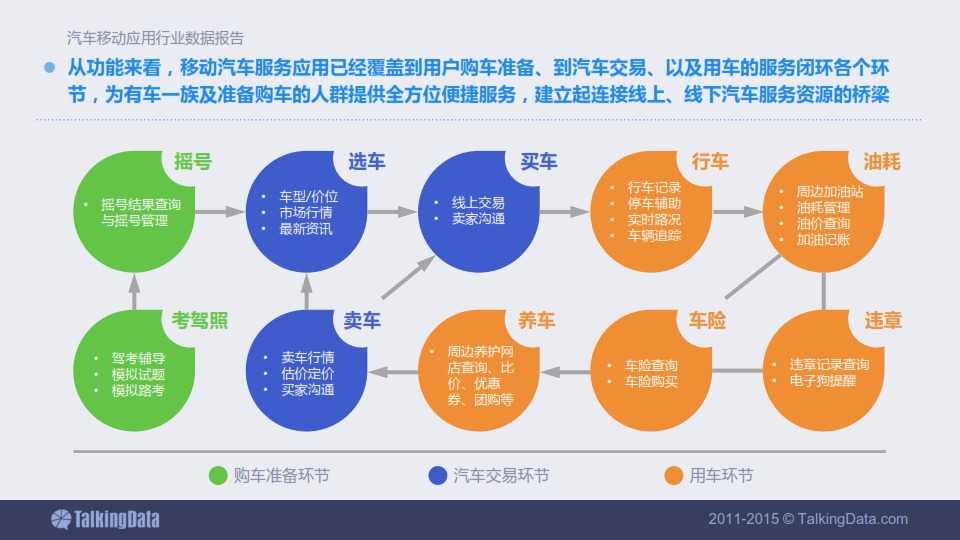 汽车移动应用行业数据报告

从功能来看，移动汽车服务应用已经覆盖到用户购车准备、到汽车交易、以及用车的服务闭环各个环节，为有车一族及准备购车的人群提供全方位便捷服务，建立起连接线上、线下汽车服务资源的桥梁

摇号
• 摇号结果查询与摇号管理

选车
• 车型/价位
• 市场行情
• 最新资讯

买车
• 线上交易
• 卖家沟通

行车
• 行车记录
• 停车辅助
• 实时路况
• 车辆追踪

油耗
• 周边加油站
• 油耗管理
• 油价查询
• 加油记账

考驾照
• 驾考辅导
• 模拟试题
• 模拟路考

卖车
• 卖车行情
• 估价定价
• 买家沟通

养车
• 周边养护网店查询、比价、优惠券、团购等

车险
• 车险查询
• 车险购买

违章
• 违章记录查询
• 电子狗提醒

购车准备环节
汽车交易环节
用车环节

TalkingData
2011-2015 © TalkingData.com